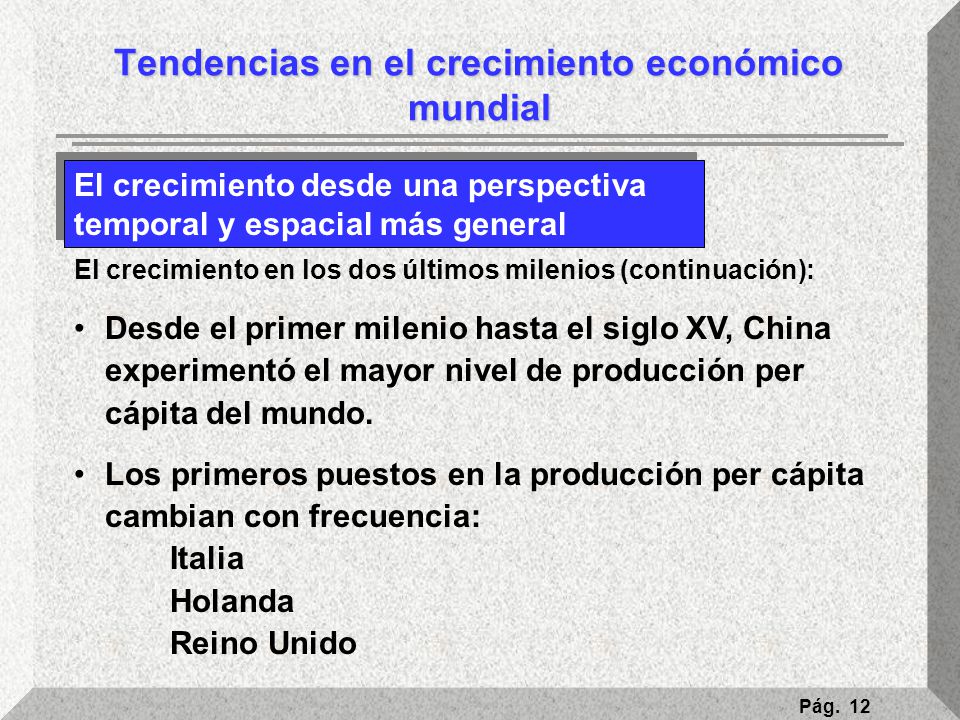 Tendencias en el crecimiento económico mundial

El crecimiento desde una perspectiva temporal y espacial más general

El crecimiento en los dos últimos milenios (continuación):

• Desde el primer milenio hasta el siglo XV, China experimentó el mayor nivel de producción per cápita del mundo.

• Los primeros puestos en la producción per cápita cambian con frecuencia:
Italia
Holanda
Reino Unido

Pág. 12